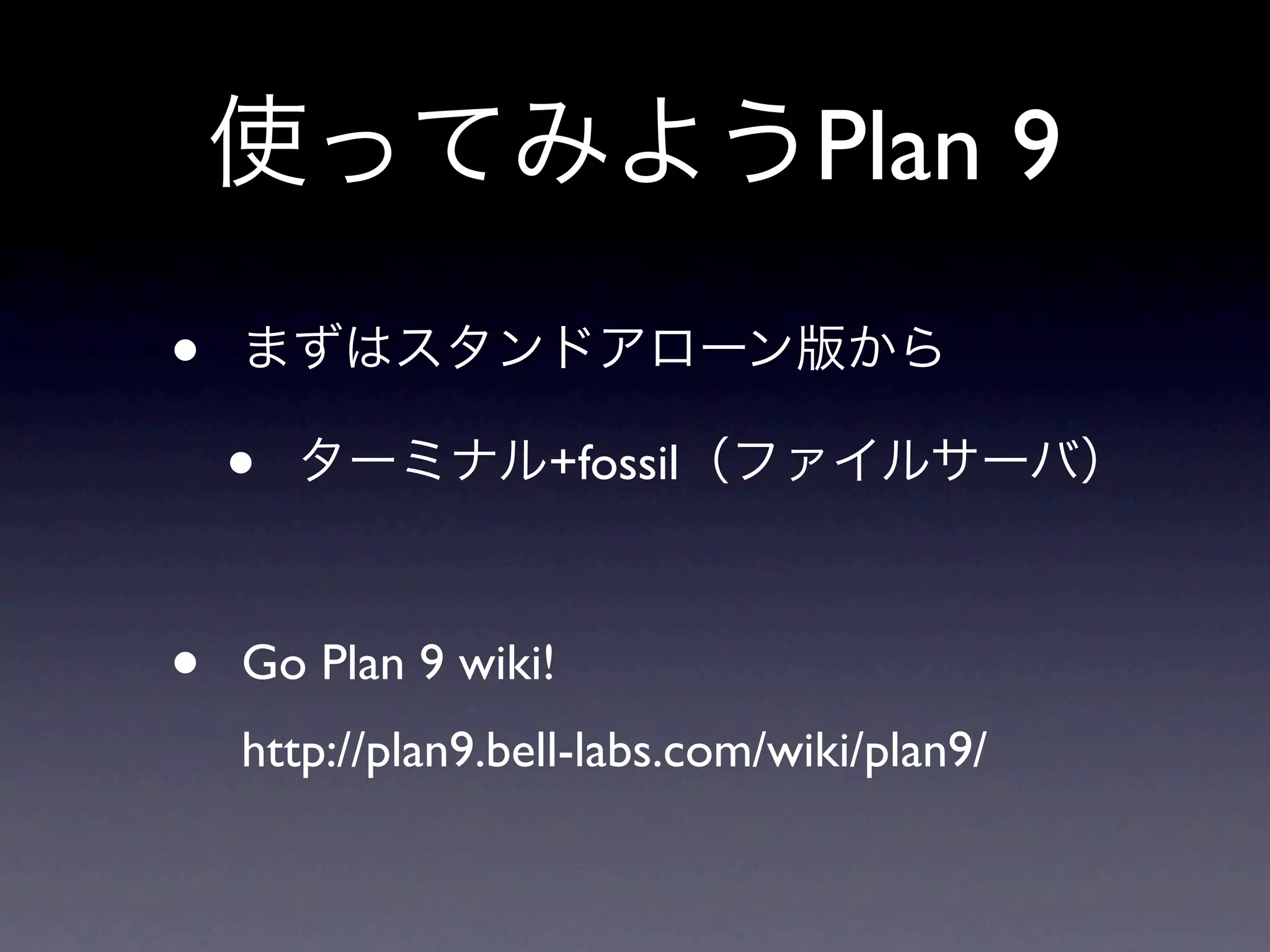 使ってみようPlan 9

• まずはスタンドアローン版から

• ターミナル+fossil（ファイルサーバ）

• Go Plan 9 wiki!

http://plan9.bell-labs.com/wiki/plan9/